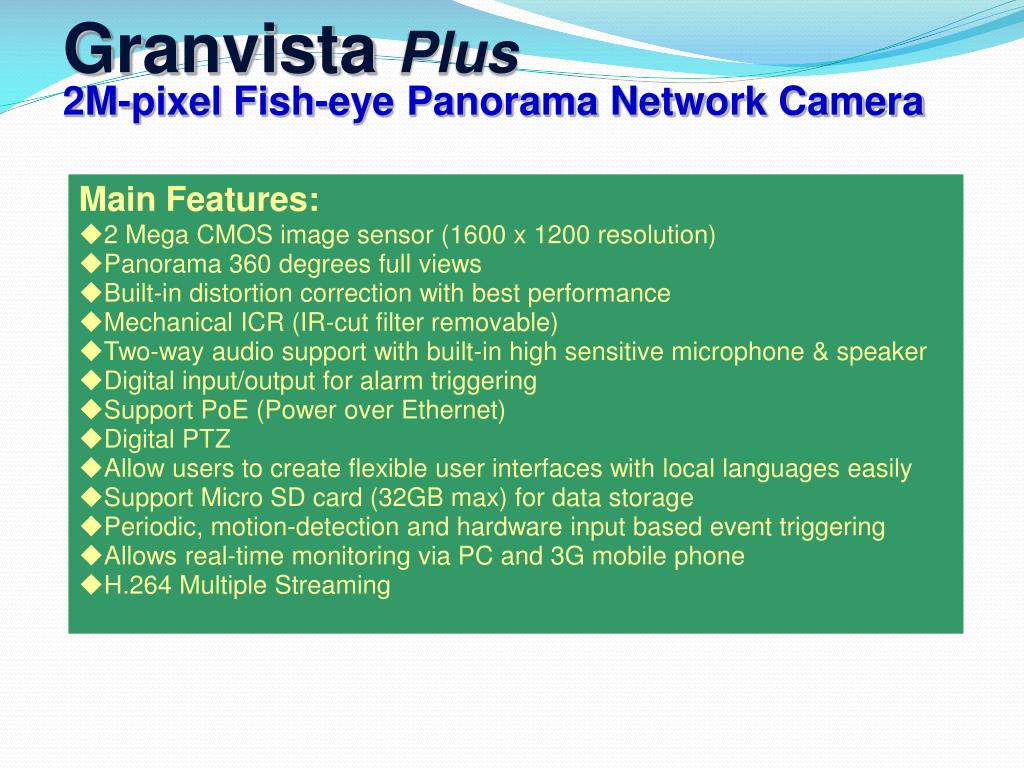 Granvista Plus
2M-pixel Fish-eye Panorama Network Camera

Main Features:
◆2 Mega CMOS image sensor (1600 x 1200 resolution)
◆Panorama 360 degrees full views
◆Built-in distortion correction with best performance
◆Mechanical ICR (IR-cut filter removable)
◆Two-way audio support with built-in high sensitive microphone & speaker
◆Digital input/output for alarm triggering
◆Support PoE (Power over Ethernet)
◆Digital PTZ
◆Allow users to create flexible user interfaces with local languages easily
◆Support Micro SD card (32GB max) for data storage
◆Periodic, motion-detection and hardware input based event triggering
◆Allows real-time monitoring via PC and 3G mobile phone
◆H.264 Multiple Streaming